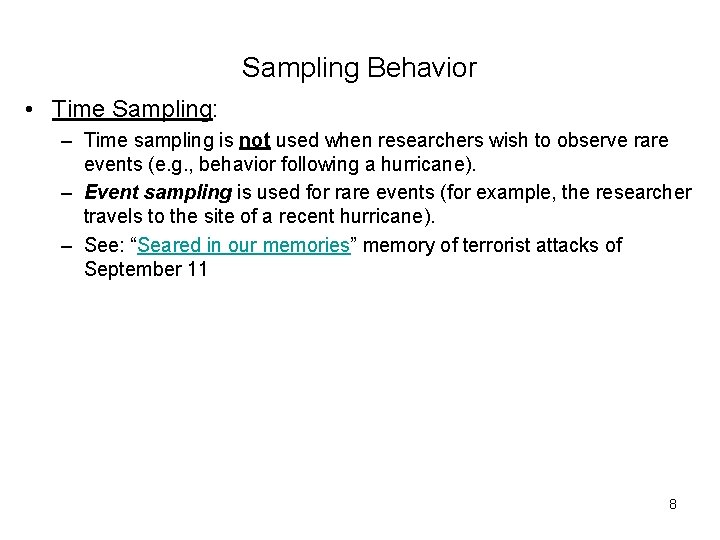 Sampling Behavior

• Time Sampling:

– Time sampling is not used when researchers wish to observe rare events (e.g., behavior following a hurricane).

– Event sampling is used for rare events (for example, the researcher travels to the site of a recent hurricane).

– See: “Seared in our memories” memory of terrorist attacks of September 11

8